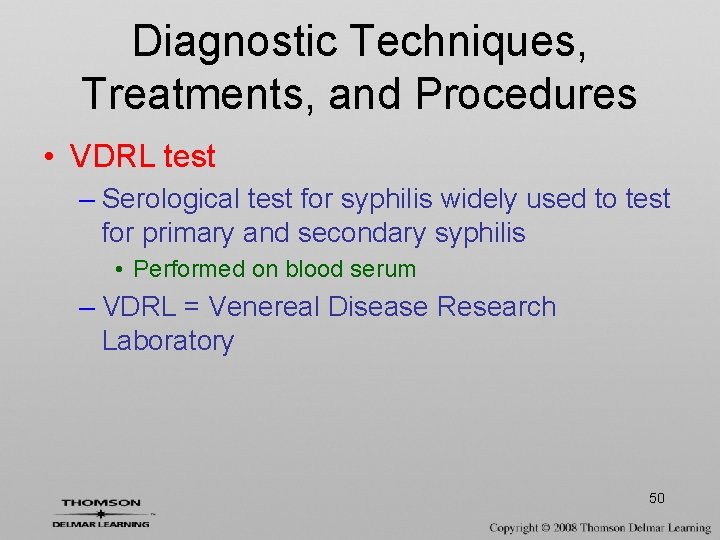 Diagnostic Techniques, Treatments, and Procedures

• VDRL test

– Serological test for syphilis widely used to test for primary and secondary syphilis

• Performed on blood serum

– VDRL = Venereal Disease Research Laboratory

THOMSON
DELMAR LEARNING

50

Copyright © 2008 Thomson Delmar Learning